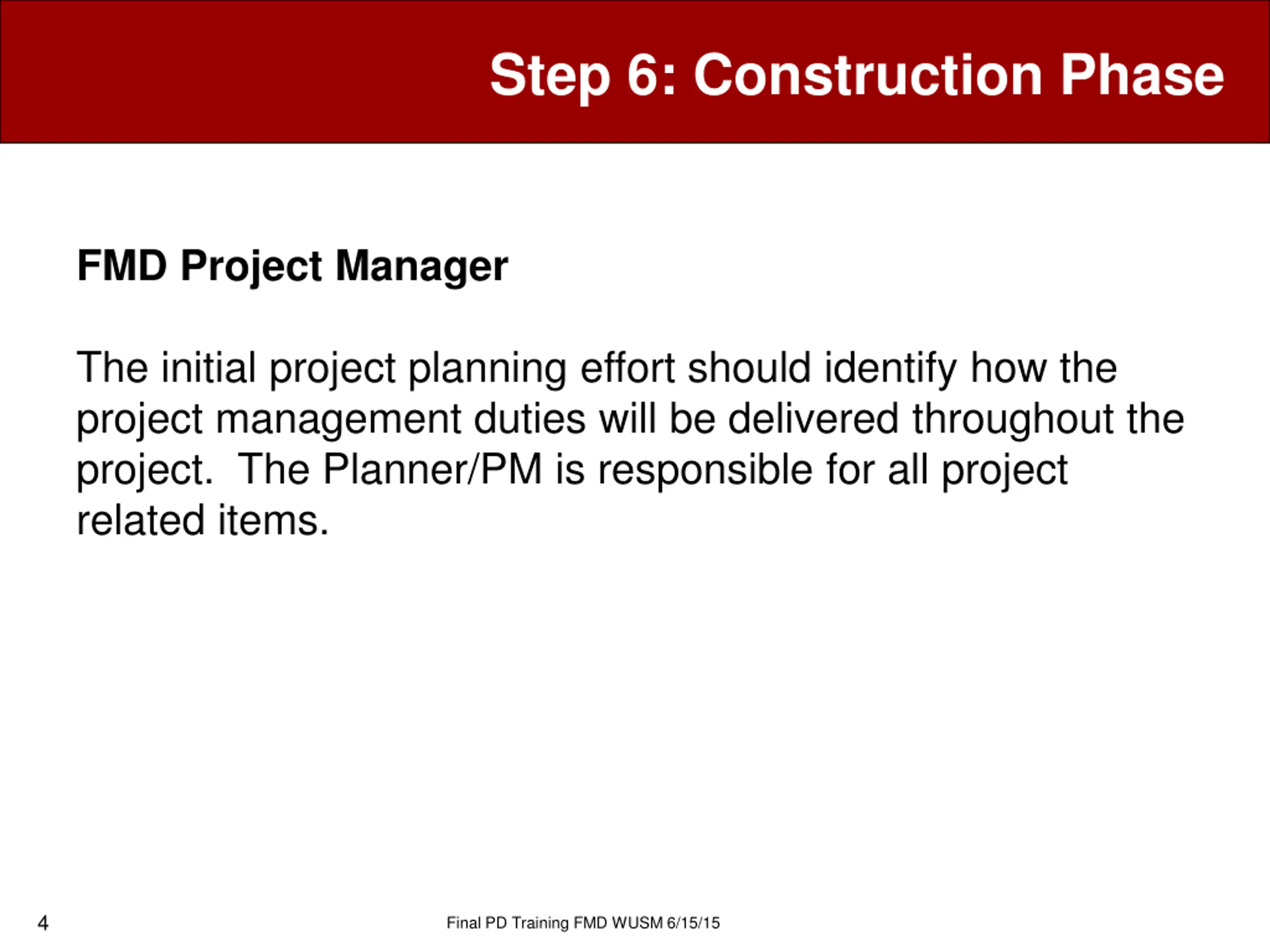 Step 6: Construction Phase

FMD Project Manager

The initial project planning effort should identify how the project management duties will be delivered throughout the project. The Planner/PM is responsible for all project related items.

4

Final PD Training FMD WUSM 6/15/15